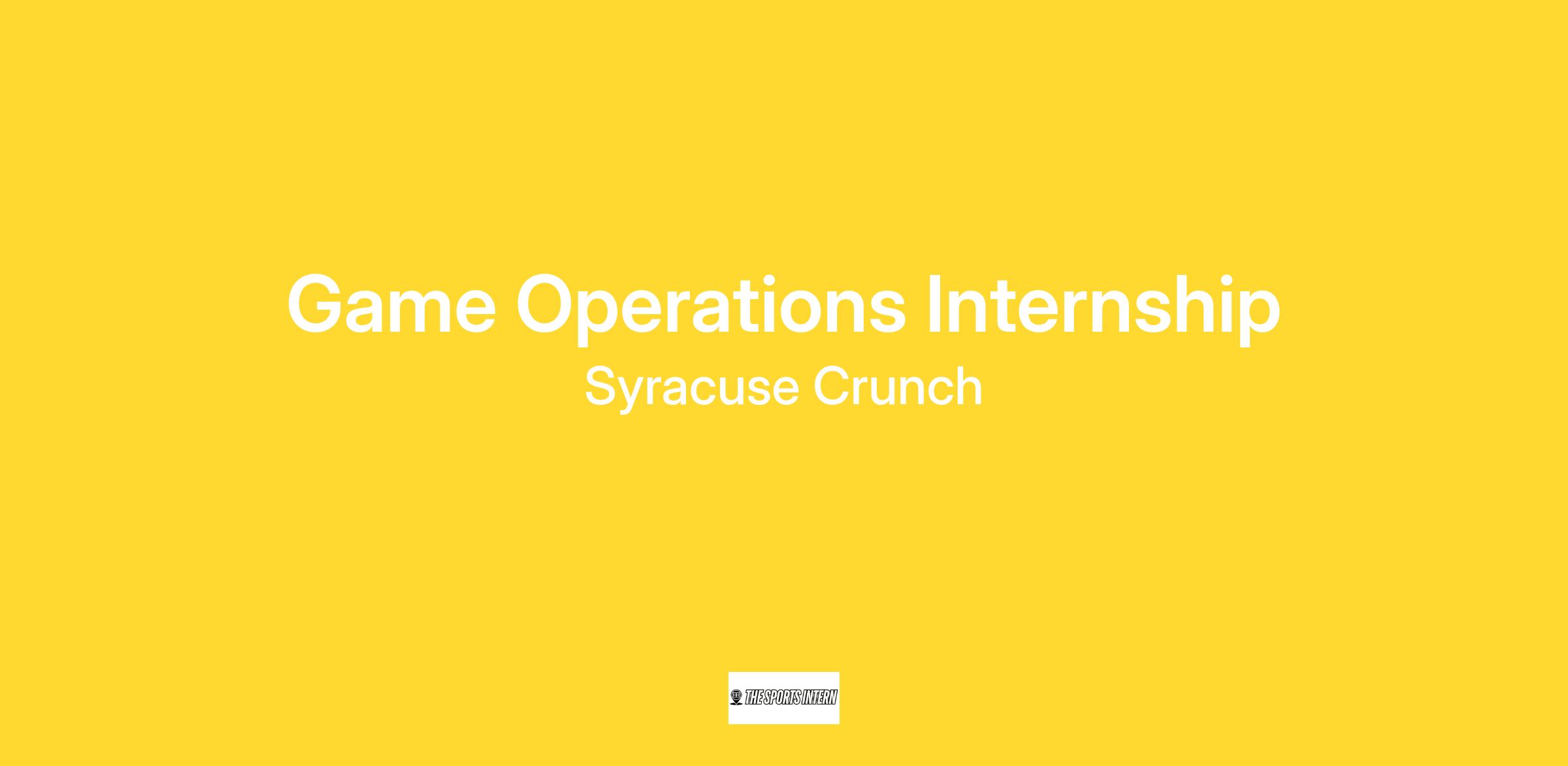 Game Operations Internship
Syracuse Crunch

THE SPORTS INTERN